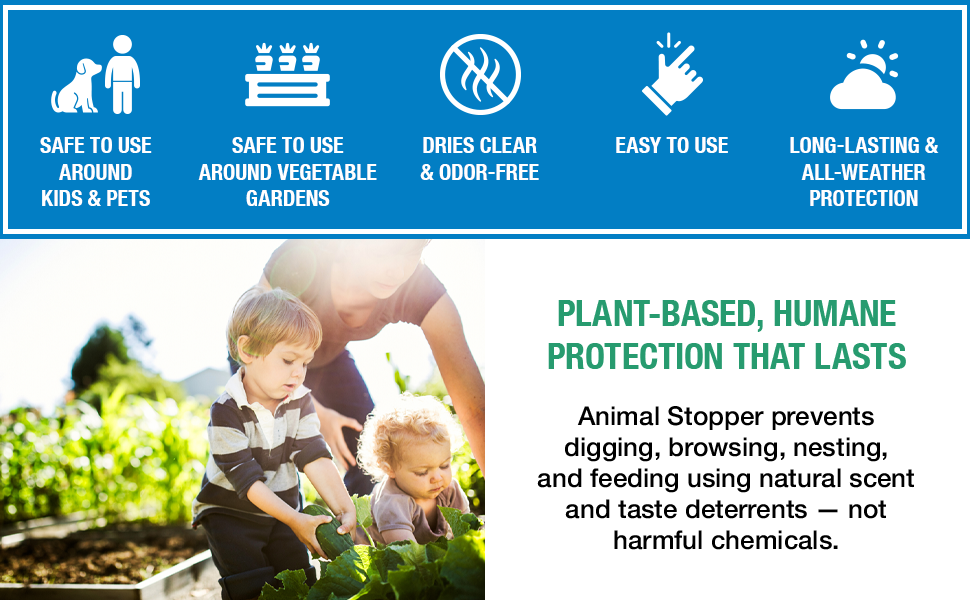 SAFE TO USE AROUND KIDS & PETS

SAFE TO USE AROUND VEGETABLE GARDENS

DRIES CLEAR & ODOR-FREE

EASY TO USE

LONG-LASTING & ALL-WEATHER PROTECTION

PLANT-BASED, HUMANE PROTECTION THAT LASTS

Animal Stopper prevents digging, browsing, nesting, and feeding using natural scent and taste deterrents — not harmful chemicals.